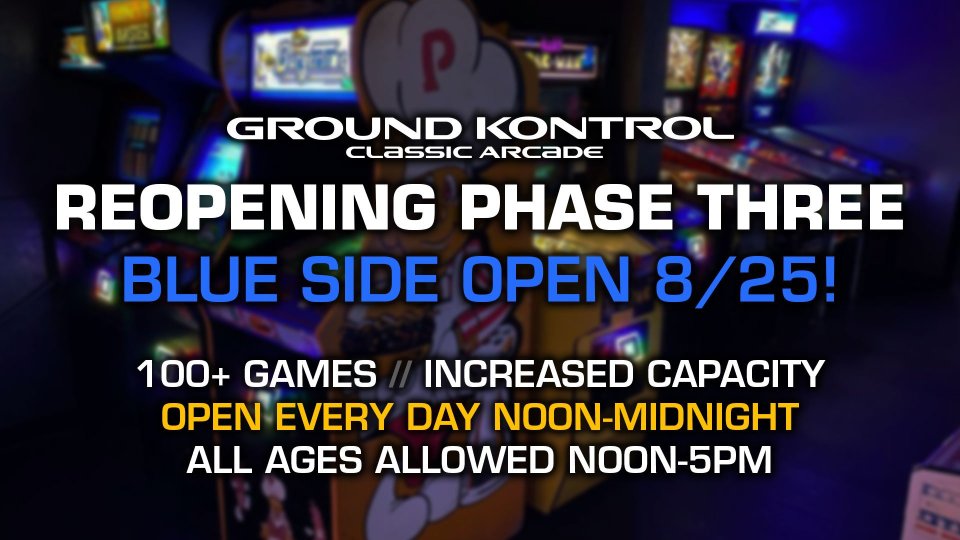 GROUND KONTROL
CLASSIC ARCADE

REOPENING PHASE THREE

BLUE SIDE OPEN 8/25!

100+ GAMES // INCREASED CAPACITY
OPEN EVERY DAY NOON-MIDNIGHT
ALL AGES ALLOWED NOON-5PM